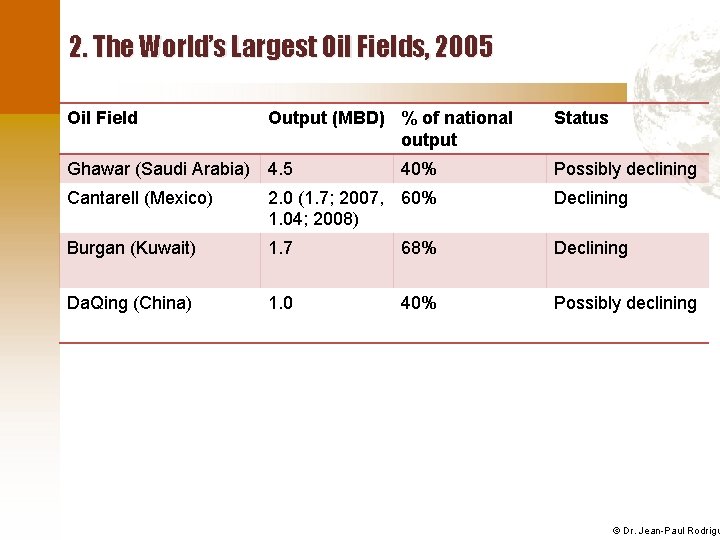 2. The World's Largest Oil Fields, 2005

| Oil Field | Output (MBD) | % of national output | Status |
|---|---|---|---|
| Ghawar (Saudi Arabia) | 4.5 | 40% | Possibly declining |
| Cantarell (Mexico) | 2.0 (1.7; 2007, 1.04; 2008) | 60% | Declining |
| Burgan (Kuwait) | 1.7 | 68% | Declining |
| DaQing (China) | 1.0 | 40% | Possibly declining |

© Dr. Jean-Paul Rodrigu